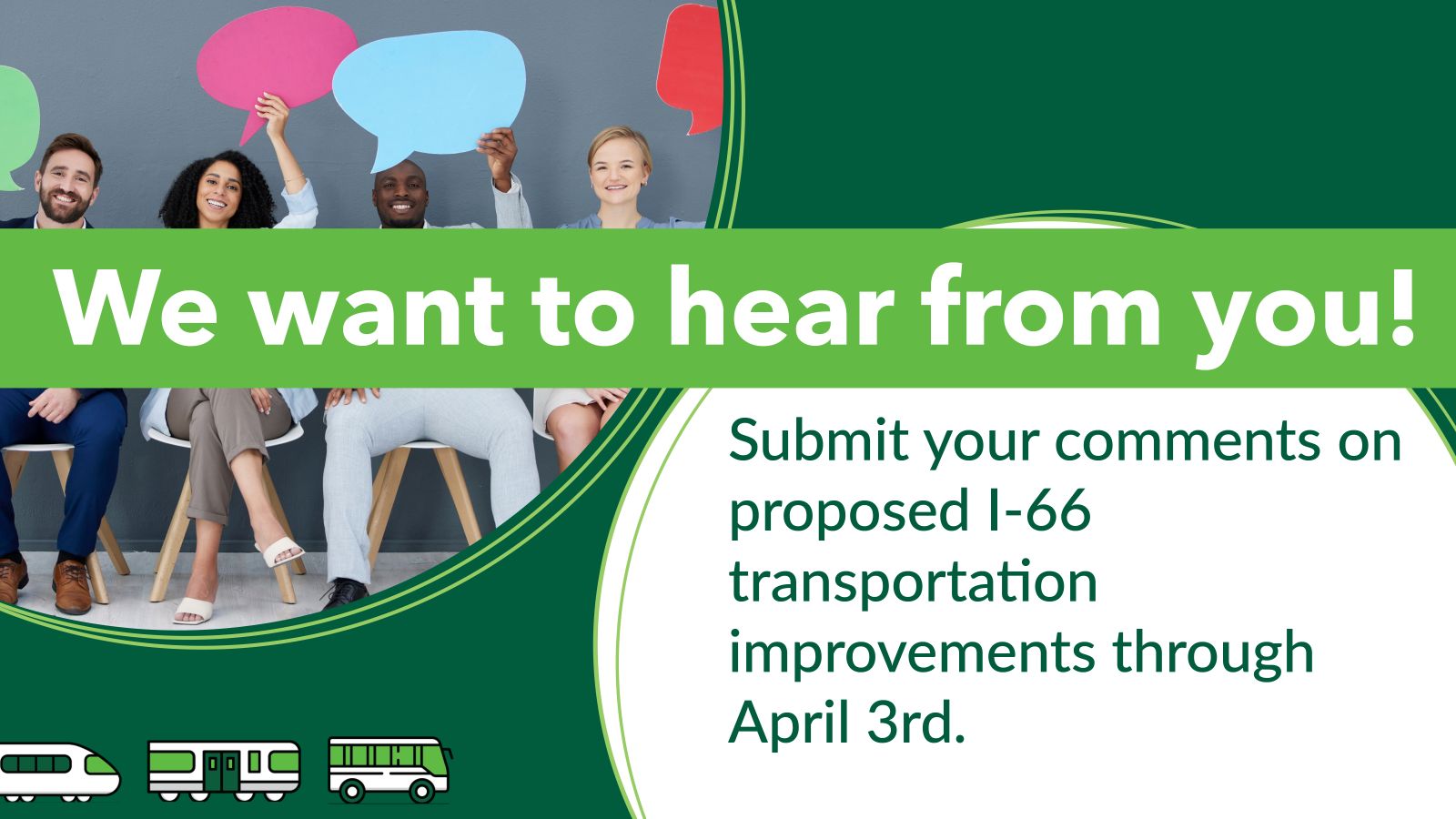 We want to hear from you!

Submit your comments on proposed I-66 transportation improvements through April 3rd.